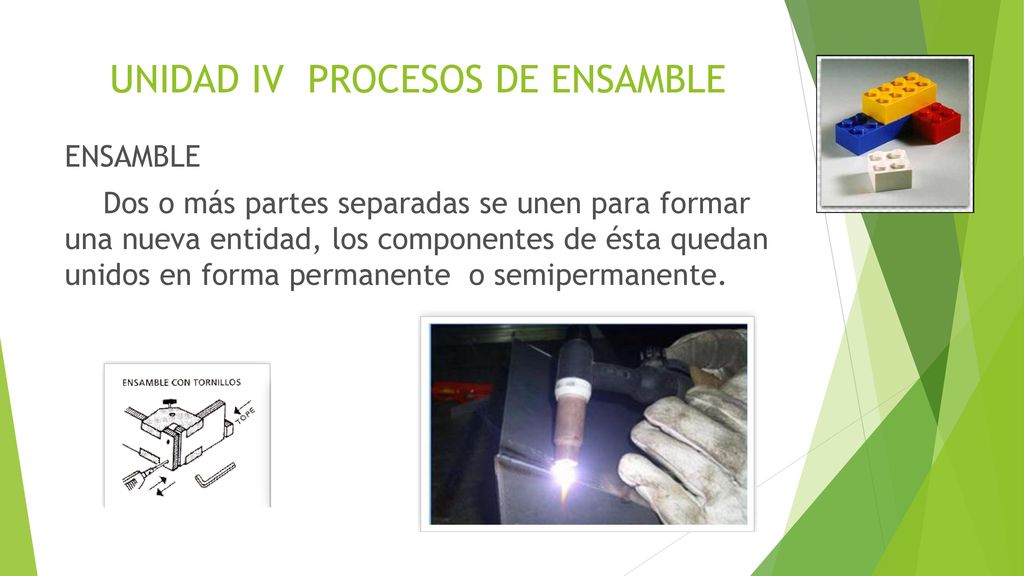 UNIDAD IV  PROCESOS DE ENSAMBLE

ENSAMBLE

Dos o más partes separadas se unen para formar una nueva entidad, los componentes de ésta quedan unidos en forma permanente o semipermanente.

ENSAMBLE CON TORNILLOS

TOPE